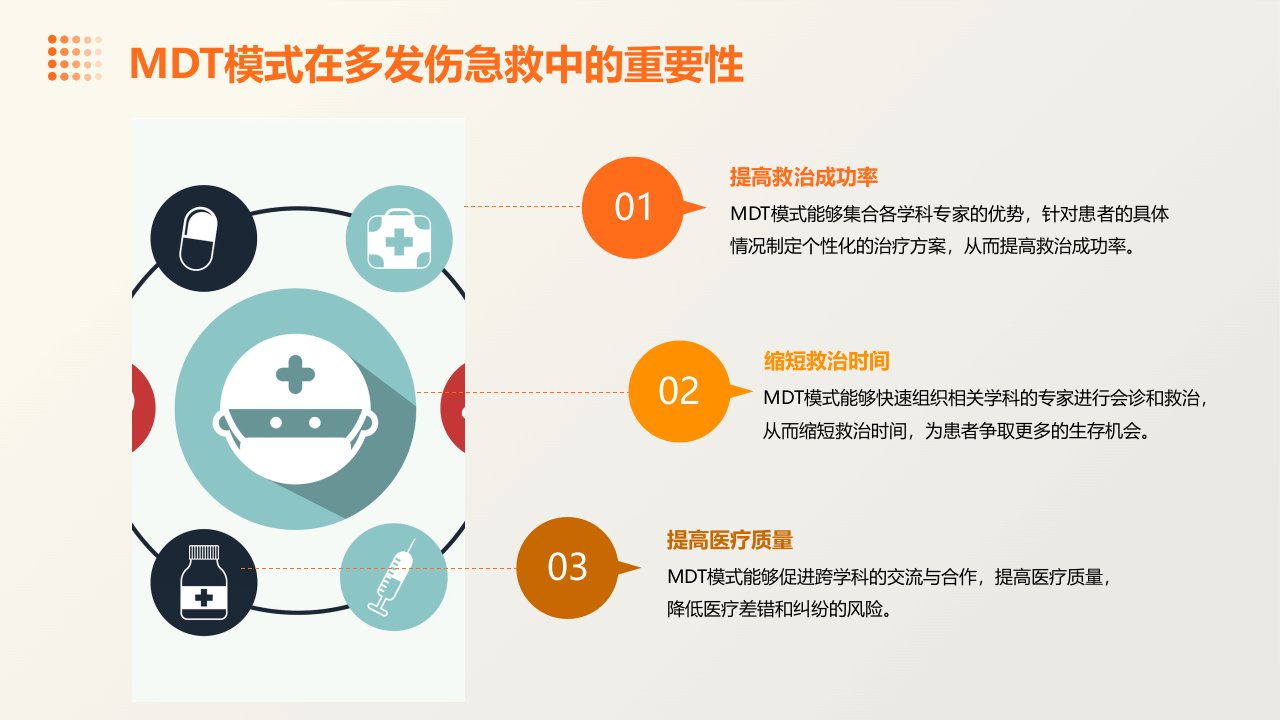 MDT模式在多发伤急救中的重要性

01

提高救治成功率

MDT模式能够集合各学科专家的优势，针对患者的具体情况制定个性化的治疗方案，从而提高救治成功率。

02

缩短救治时间

MDT模式能够快速组织相关学科的专家进行会诊和救治，从而缩短救治时间，为患者争取更多的生存机会。

03

提高医疗质量

MDT模式能够促进跨学科的交流与合作，提高医疗质量，降低医疗差错和纠纷的风险。